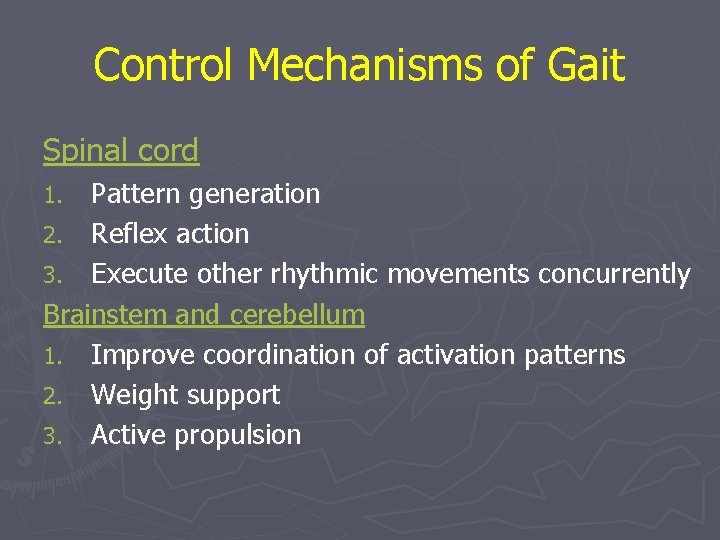 Control Mechanisms of Gait

Spinal cord
1. Pattern generation
2. Reflex action
3. Execute other rhythmic movements concurrently

Brainstem and cerebellum
1. Improve coordination of activation patterns
2. Weight support
3. Active propulsion